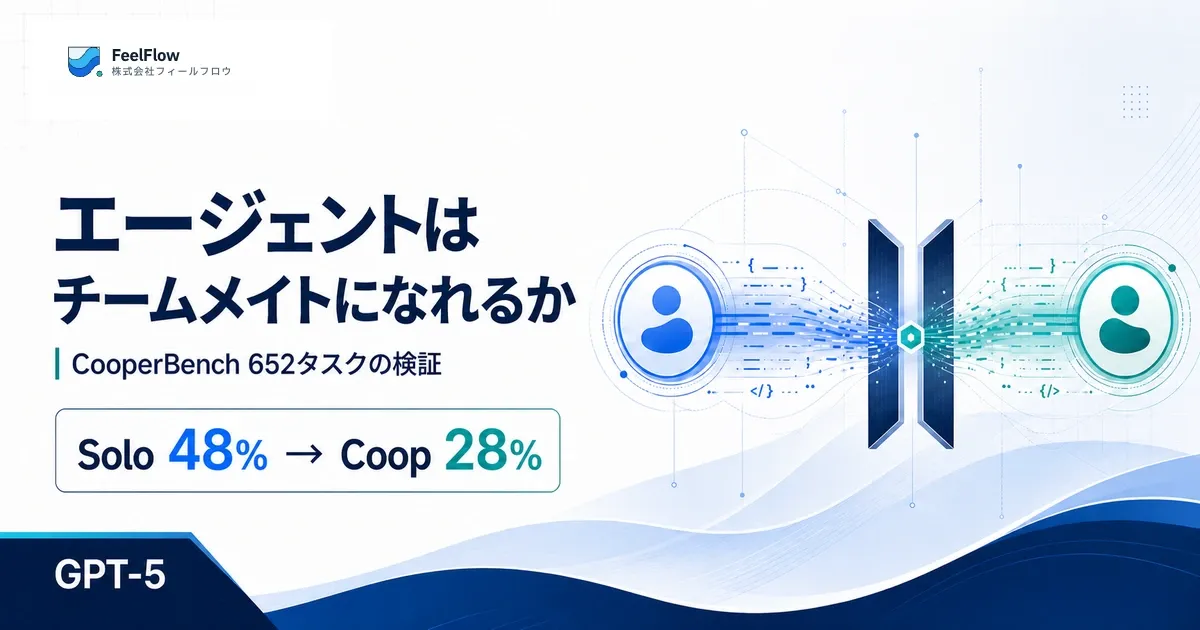 FeelFlow
株式会社フィールフロウ

エージェントは
チームメイトになれるか

CooperBench 652タスクの検証

Solo 48% → Coop 28%

GPT-5